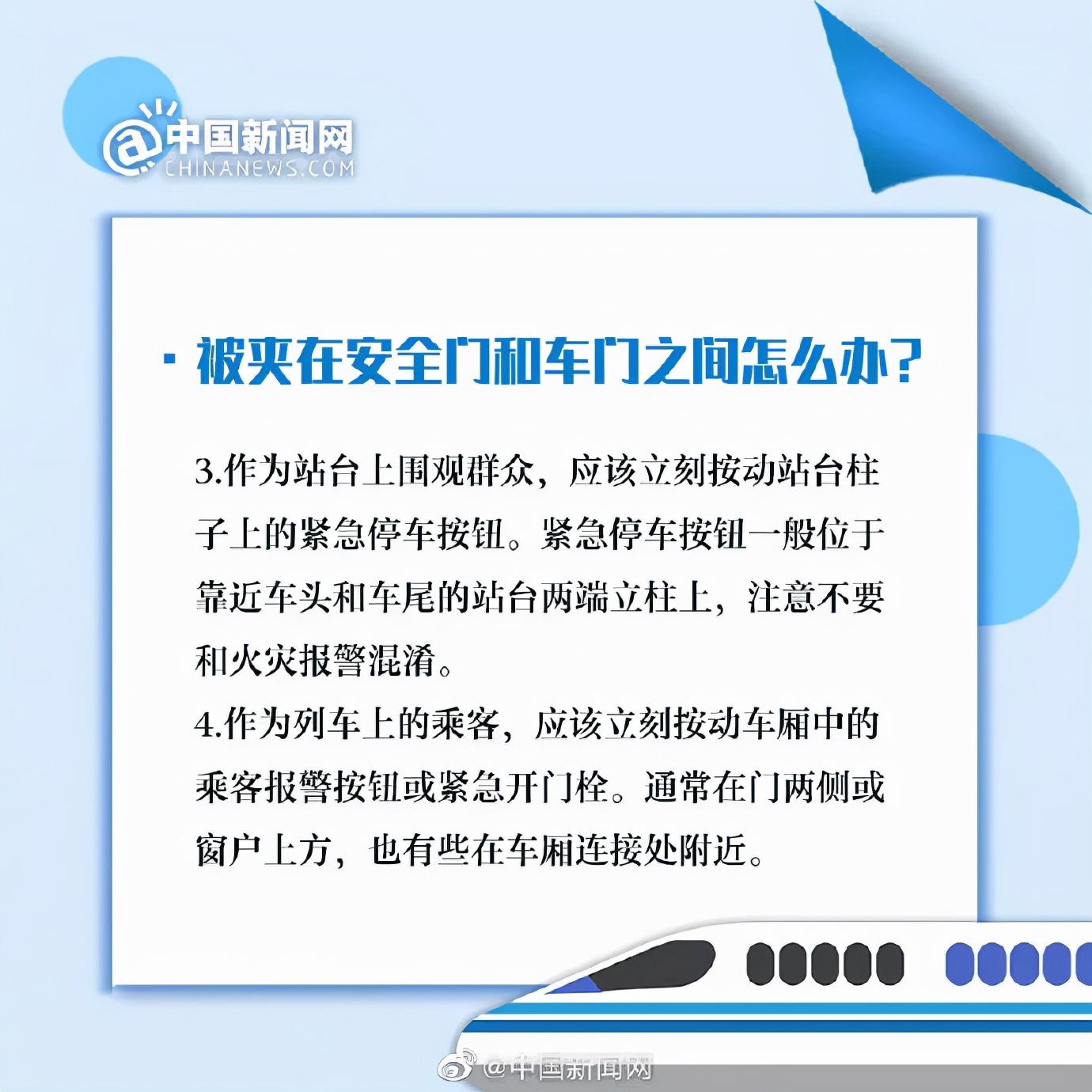 @中国新闻网
CHINANEWS.COM

· 被夹在安全门和车门之间怎么办？

3.作为站台上围观群众，应该立刻按动站台柱子上的紧急停车按钮。紧急停车按钮一般位于靠近车头和车尾的站台两端立柱上，注意不要和火灾报警混淆。

4.作为列车上的乘客，应该立刻按动车厢中的乘客报警按钮或紧急开门栓。通常在门两侧或窗户上方，也有些在车厢连接处附近。

@中国新闻网